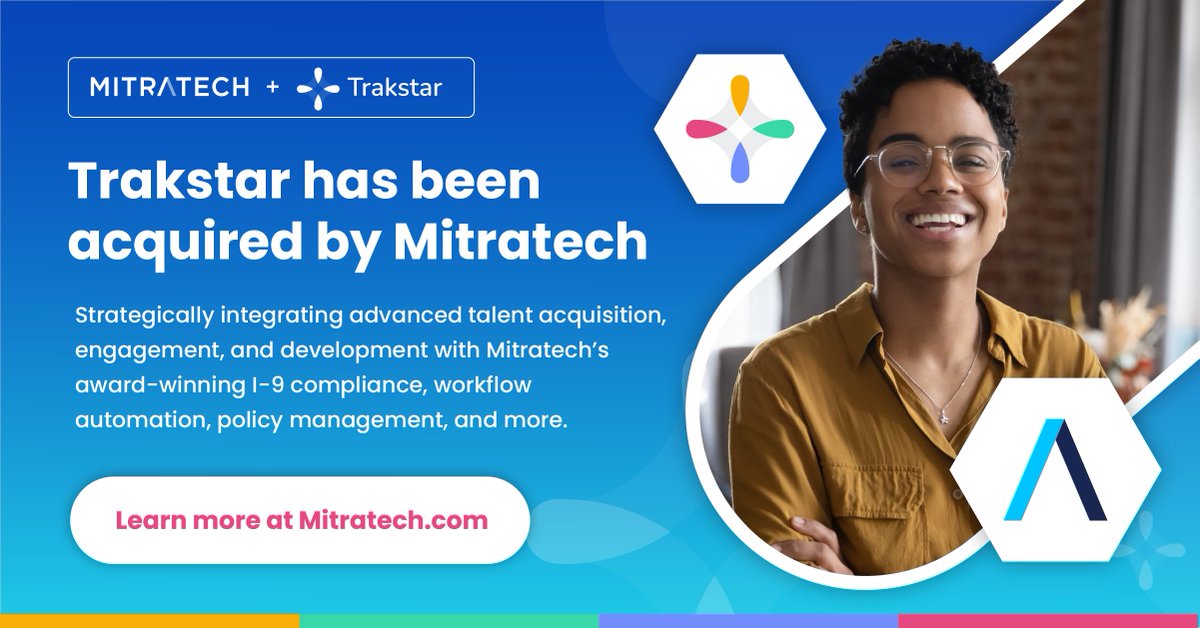 MITRATECH + Trakstar

Trakstar has been acquired by Mitratech

Strategically integrating advanced talent acquisition, engagement, and development with Mitratech's award-winning I-9 compliance, workflow automation, policy management, and more.

Learn more at Mitratech.com